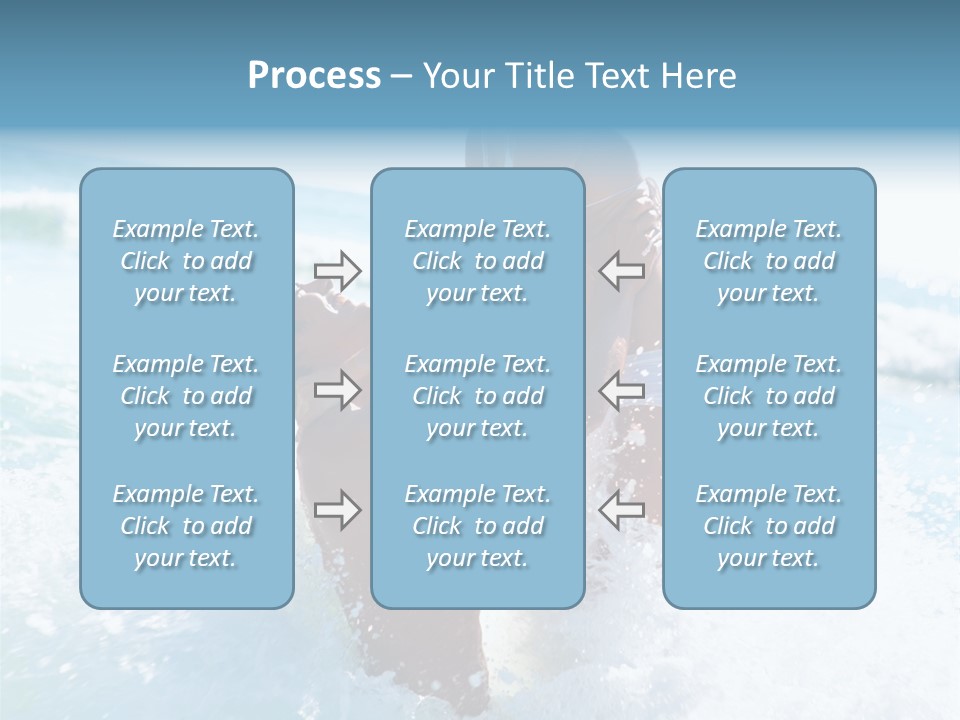 Process – Your Title Text Here

Example Text. Click to add your text.

Example Text. Click to add your text.

Example Text. Click to add your text.

Example Text. Click to add your text.

Example Text. Click to add your text.

Example Text. Click to add your text.

Example Text. Click to add your text.

Example Text. Click to add your text.

Example Text. Click to add your text.